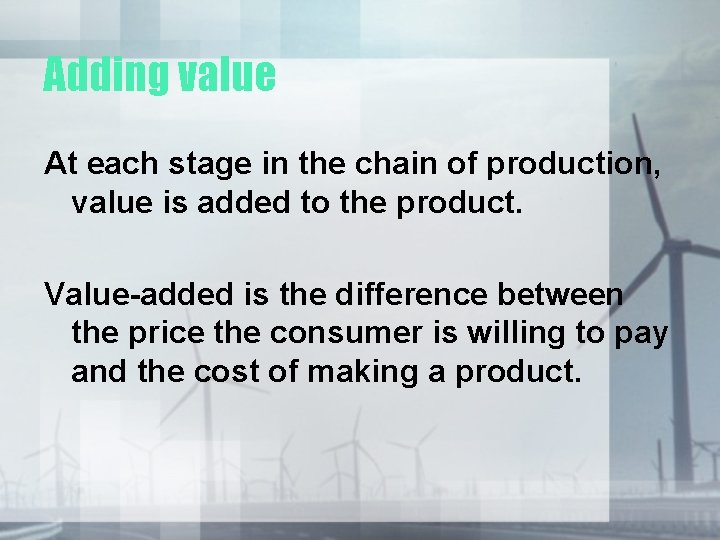 Adding value

At each stage in the chain of production, value is added to the product.

Value-added is the difference between the price the consumer is willing to pay and the cost of making a product.